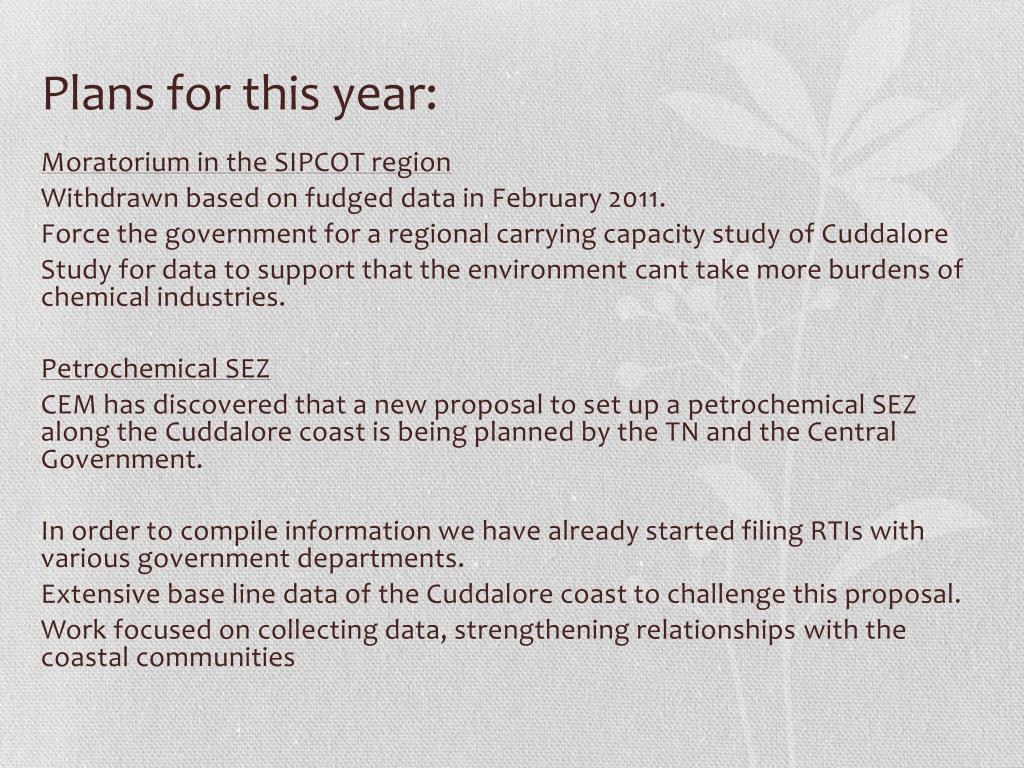 Plans for this year:

Moratorium in the SIPCOT region

Withdrawn based on fudged data in February 2011.

Force the government for a regional carrying capacity study of Cuddalore

Study for data to support that the environment cant take more burdens of chemical industries.

Petrochemical SEZ

CEM has discovered that a new proposal to set up a petrochemical SEZ along the Cuddalore coast is being planned by the TN and the Central Government.

In order to compile information we have already started filing RTIs with various government departments.

Extensive base line data of the Cuddalore coast to challenge this proposal.

Work focused on collecting data, strengthening relationships with the coastal communities